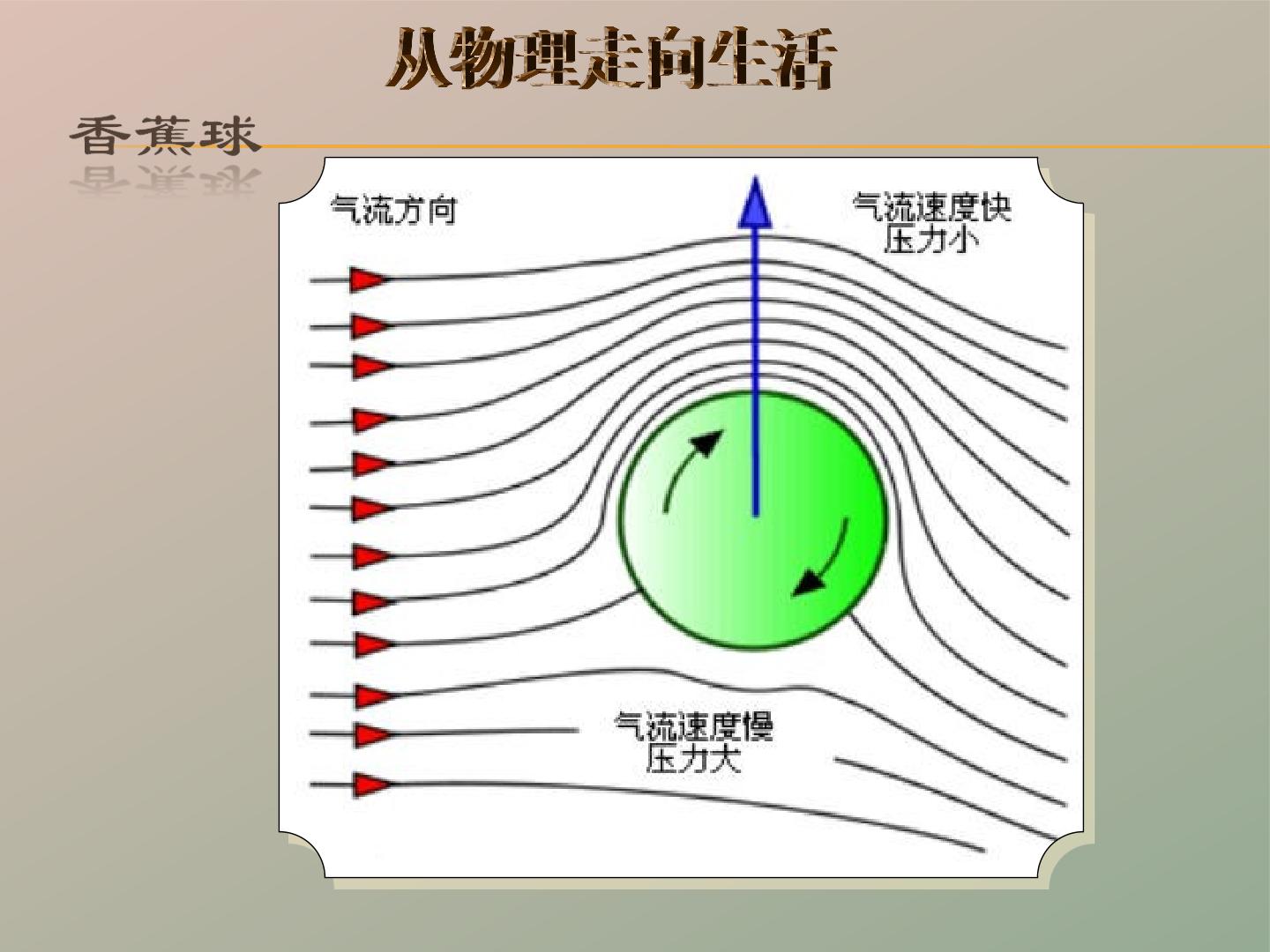 从物理走向生活

香蕉球

气流方向

气流速度快
压力小

气流速度慢
压力大